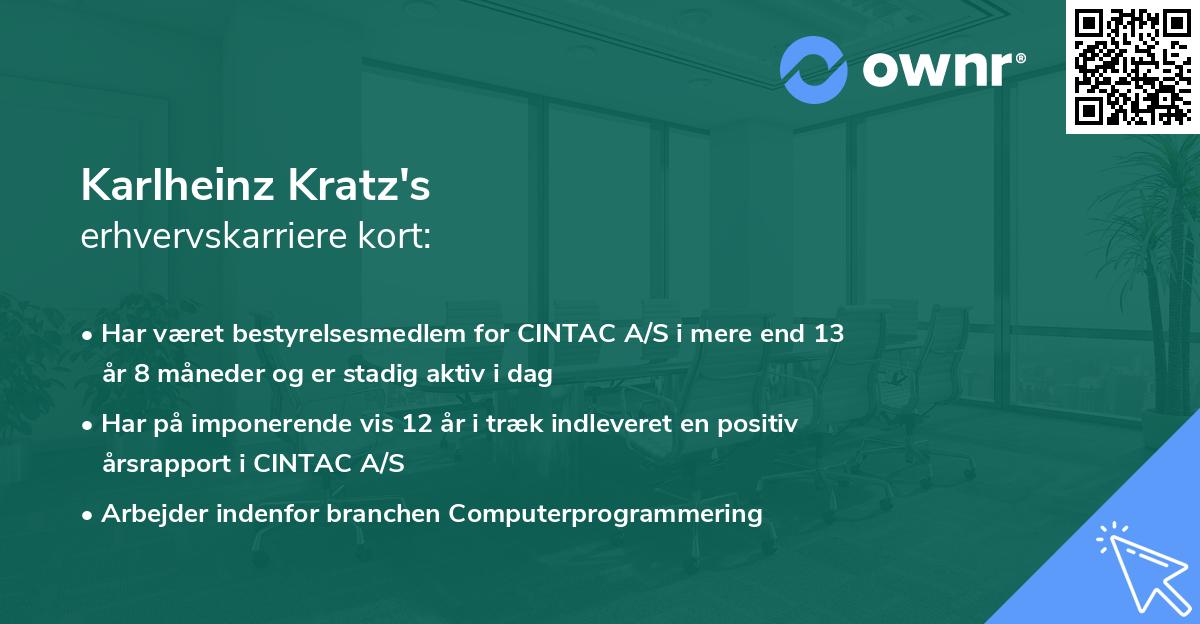 ownr®

Karlheinz Kratz's
erhvervskarriere kort:

• Har været bestyrelsesmedlem for CINTAC A/S i mere end 13 år 8 måneder og er stadig aktiv i dag

• Har på imponerende vis 12 år i træk indleveret en positiv årsrapport i CINTAC A/S

• Arbejder indenfor branchen Computerprogrammering